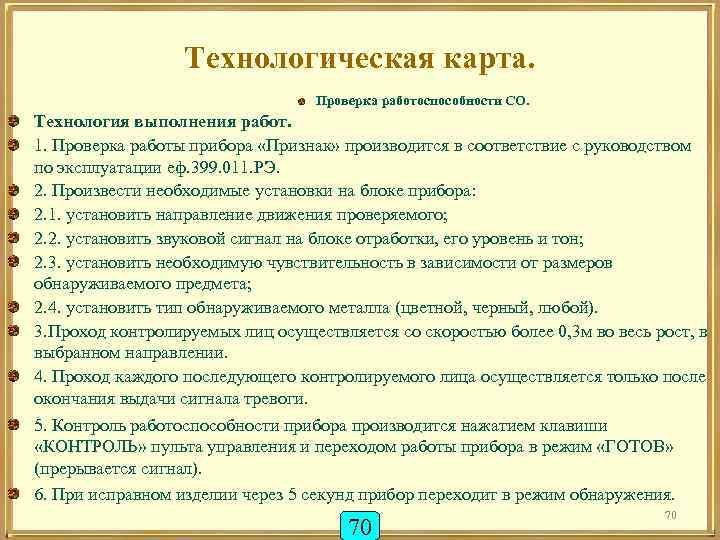 Технологическая карта.

Проверка работоспособности СО.

Технология выполнения работ.

1. Проверка работы прибора «Признак» производится в соответствие с руководством по эксплуатации еф.399.011.РЭ.

2. Произвести необходимые установки на блоке прибора:

2.1. установить направление движения проверяемого;

2.2. установить звуковой сигнал на блоке отработки, его уровень и тон;

2.3. установить необходимую чувствительность в зависимости от размеров обнаруживаемого предмета;

2.4. установить тип обнаруживаемого металла (цветной, черный, любой).

3.Проход контролируемых лиц осуществляется со скоростью более 0,3м во весь рост, в выбранном направлении.

4. Проход каждого последующего контролируемого лица осуществляется только после окончания выдачи сигнала тревоги.

5. Контроль работоспособности прибора производится нажатием клавиши «КОНТРОЛЬ» пульта управления и переходом работы прибора в режим «ГОТОВ» (прерывается сигнал).

6. При исправном изделии через 5 секунд прибор переходит в режим обнаружения.

70

70